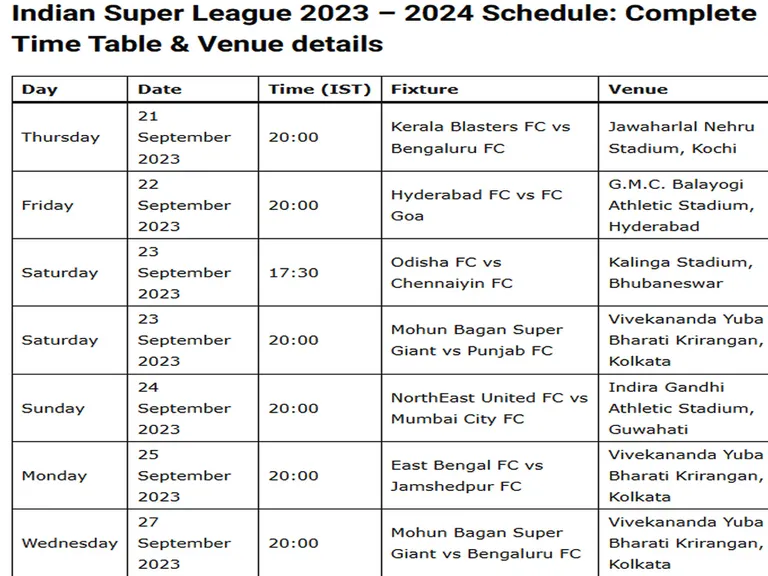 Indian Super League 2023 – 2024 Schedule: Complete Time Table & Venue details

| Day | Date | Time (IST) | Fixture | Venue |
|---|---|---|---|---|
| Thursday | 21 September 2023 | 20:00 | Kerala Blasters FC vs Bengaluru FC | Jawaharlal Nehru Stadium, Kochi |
| Friday | 22 September 2023 | 20:00 | Hyderabad FC vs FC Goa | G.M.C. Balayogi Athletic Stadium, Hyderabad |
| Saturday | 23 September 2023 | 17:30 | Odisha FC vs Chennaiyin FC | Kalinga Stadium, Bhubaneswar |
| Saturday | 23 September 2023 | 20:00 | Mohun Bagan Super Giant vs Punjab FC | Vivekananda Yuba Bharati Krirangan, Kolkata |
| Sunday | 24 September 2023 | 20:00 | NorthEast United FC vs Mumbai City FC | Indira Gandhi Athletic Stadium, Guwahati |
| Monday | 25 September 2023 | 20:00 | East Bengal FC vs Jamshedpur FC | Vivekananda Yuba Bharati Krirangan, Kolkata |
| Wednesday | 27 September 2023 | 20:00 | Mohun Bagan Super Giant vs Bengaluru FC | Vivekananda Yuba Bharati Krirangan, Kolkata |